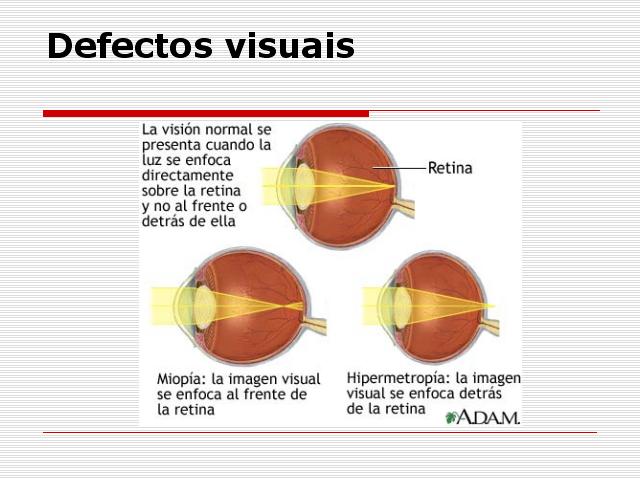 Defectos visuais

La visión normal se presenta cuando la luz se enfoca directamente sobre la retina y no al frente o detrás de ella

Retina

Miopía: la imagen visual se enfoca al frente de la retina

Hipermetropía: la imagen visual se enfoca detrás de la retina

A.D.A.M.